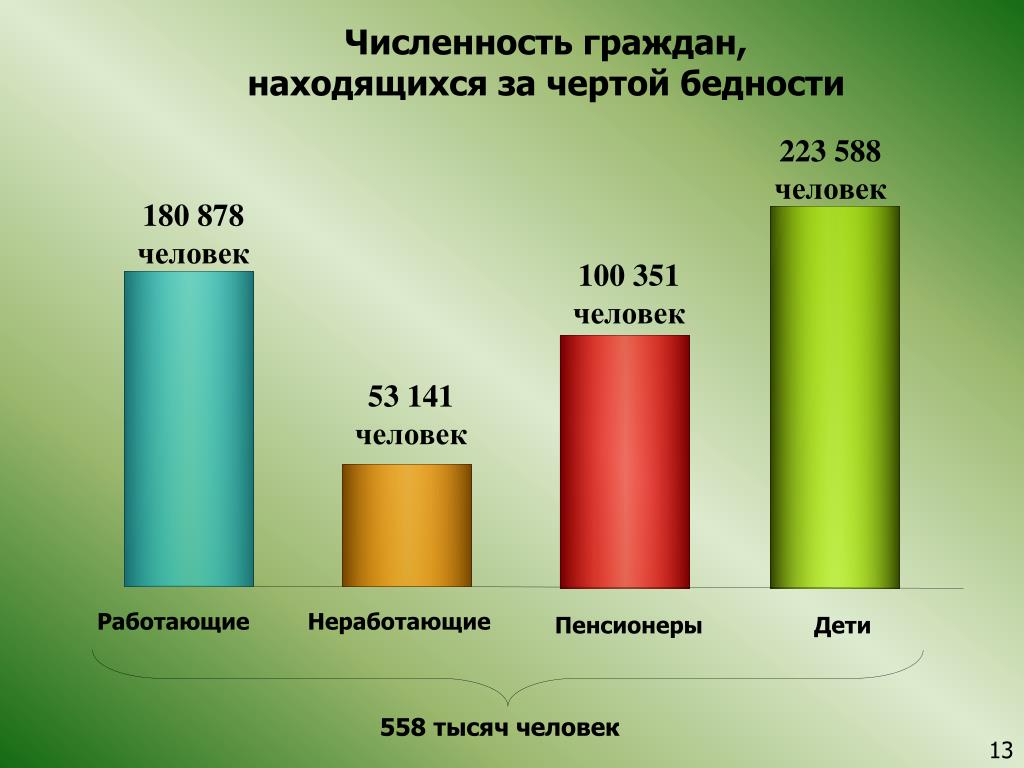 Численность граждан, находящихся за чертой бедности

180 878 человек

53 141 человек

100 351 человек

223 588 человек

Работающие

Неработающие

Пенсионеры

Дети

558 тысяч человек

13